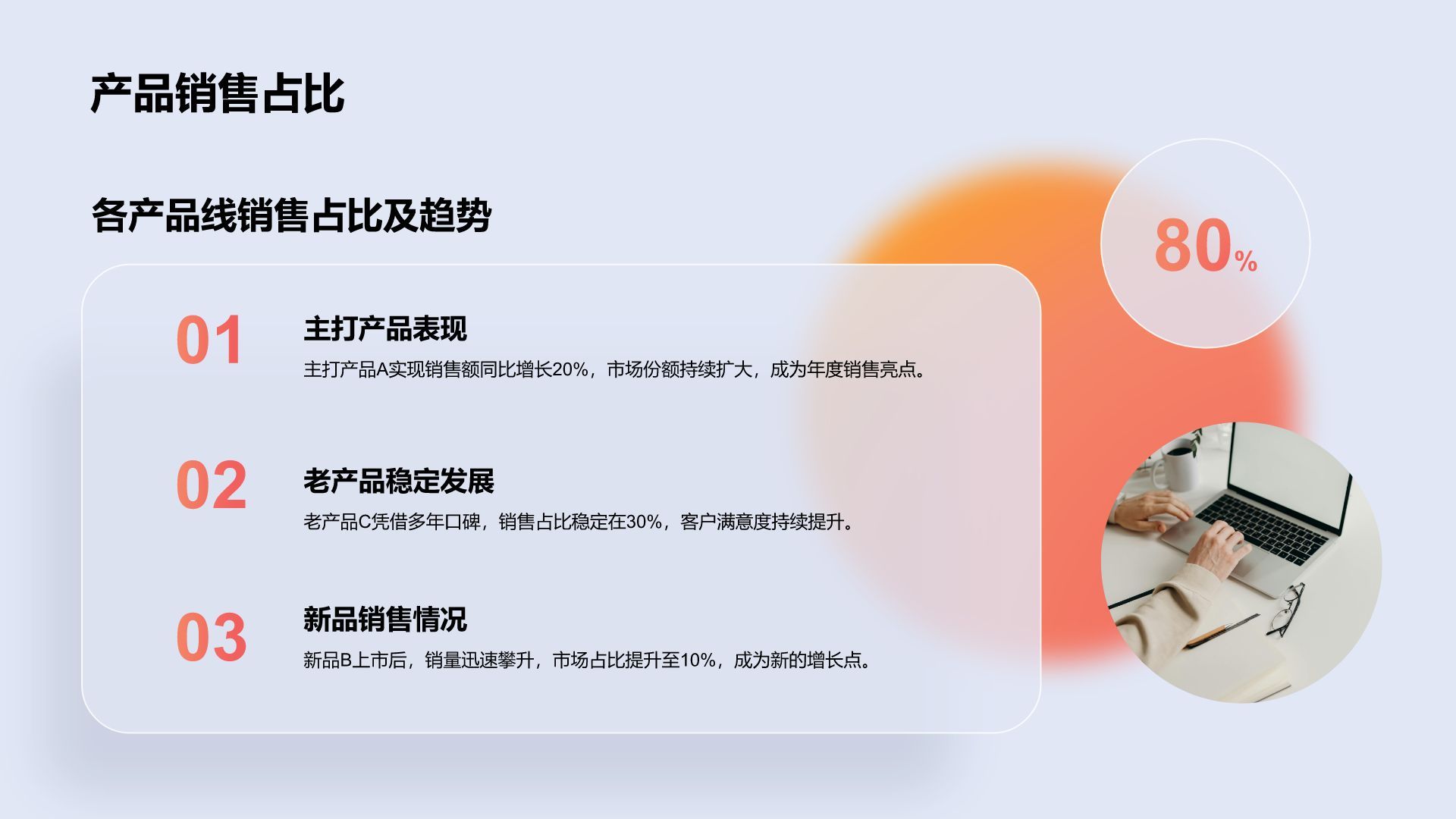 产品销售占比

各产品线销售占比及趋势

80%

01

主打产品表现

主打产品A实现销售额同比增长20%，市场份额持续扩大，成为年度销售亮点。

02

老产品稳定发展

老产品C凭借多年口碑，销售占比稳定在30%，客户满意度持续提升。

03

新品销售情况

新品B上市后，销量迅速攀升，市场占比提升至10%，成为新的增长点。